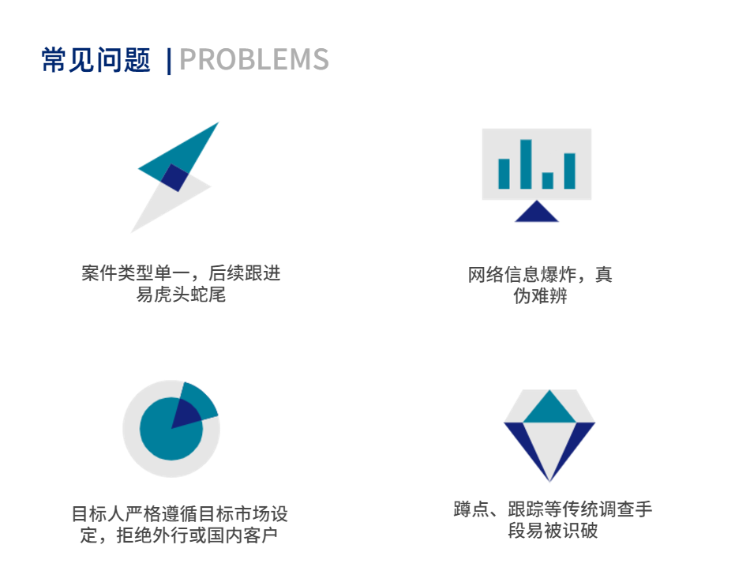 常见问题 | PROBLEMS

案件类型单一，后续跟进易虎头蛇尾

网络信息爆炸，真伪难辨

目标人严格遵循目标市场设定，拒绝外行或国内客户

蹲点、跟踪等传统调查手段易被识破